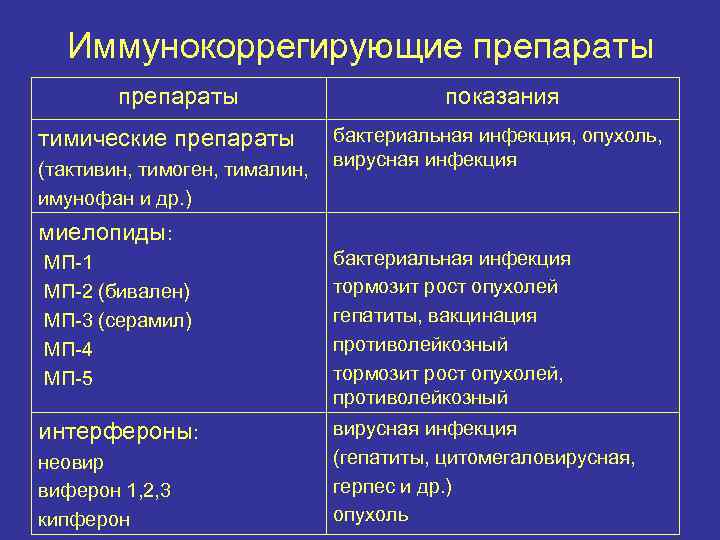 Иммунокоррегирующие препараты

| препараты | показания |
|---|---|
| тимические препараты (тактивин, тимоген, тималин, имунофан и др.) | бактериальная инфекция, опухоль, вирусная инфекция |
| миелопиды: МП-1 МП-2 (бивален) МП-3 (серамил) МП-4 МП-5 | бактериальная инфекция тормозит рост опухолей гепатиты, вакцинация противолейкозный тормозит рост опухолей, противолейкозный |
| интерфероны: неовир виферон 1,2,3 кипферон | вирусная инфекция (гепатиты, цитомегаловирусная, герпес и др.) опухоль |